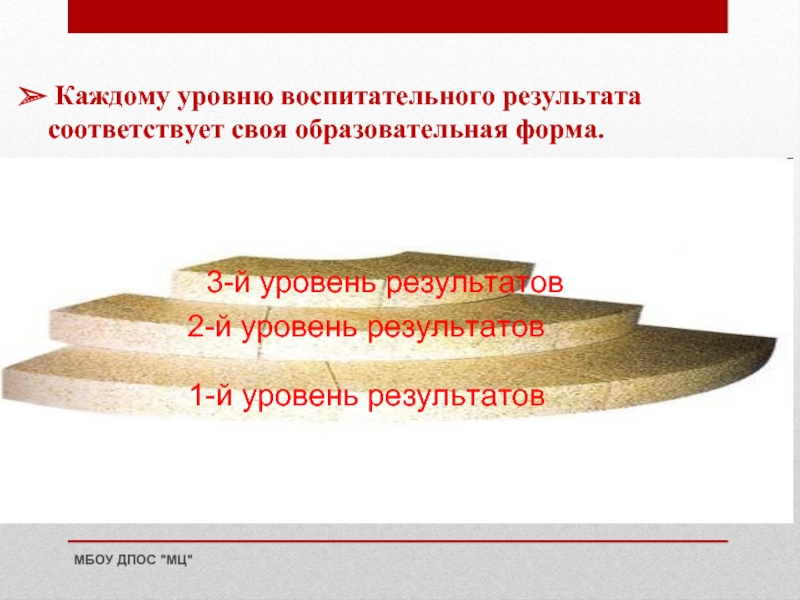 ➢ Каждому уровню воспитательного результата соответствует своя образовательная форма.

3-й уровень результатов

2-й уровень результатов

1-й уровень результатов

МБОУ ДПОС "МЦ"